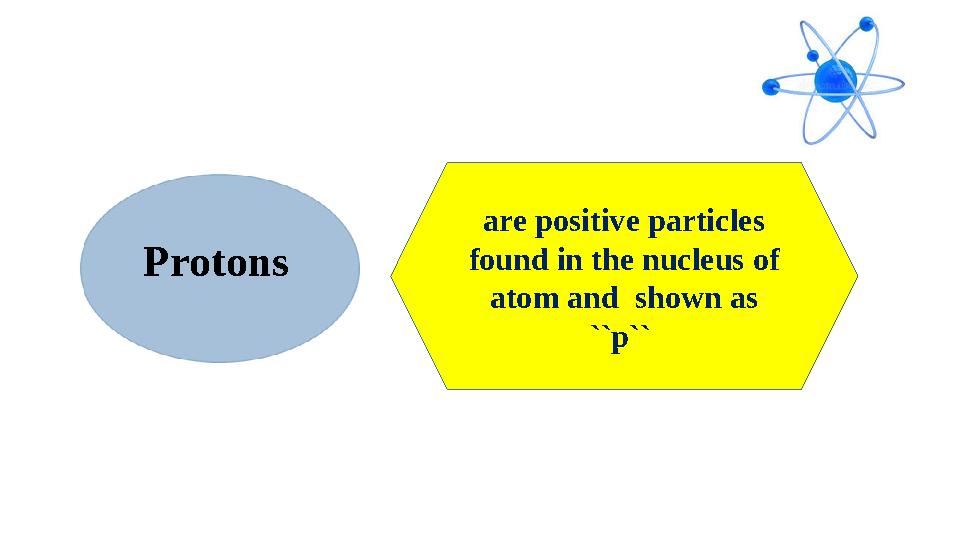 Protons

are positive particles found in the nucleus of atom and shown as ``p``